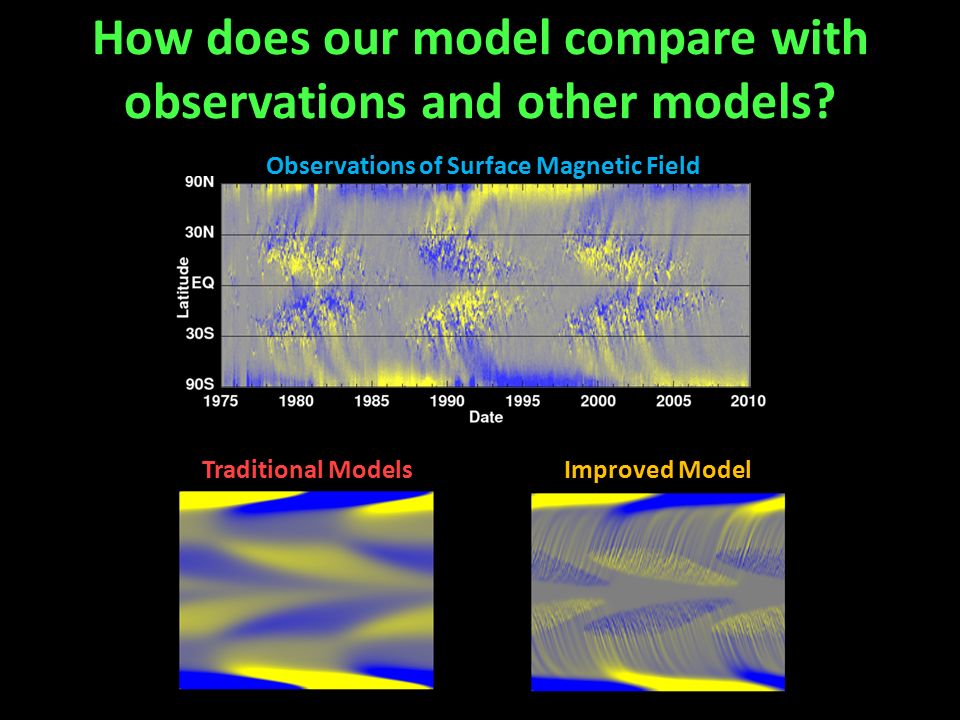 How does our model compare with observations and other models?

Observations of Surface Magnetic Field

90N
30N
EQ
30S
90S
Latitude

1975 1980 1985 1990 1995 2000 2005 2010
Date

Traditional Models

Improved Model